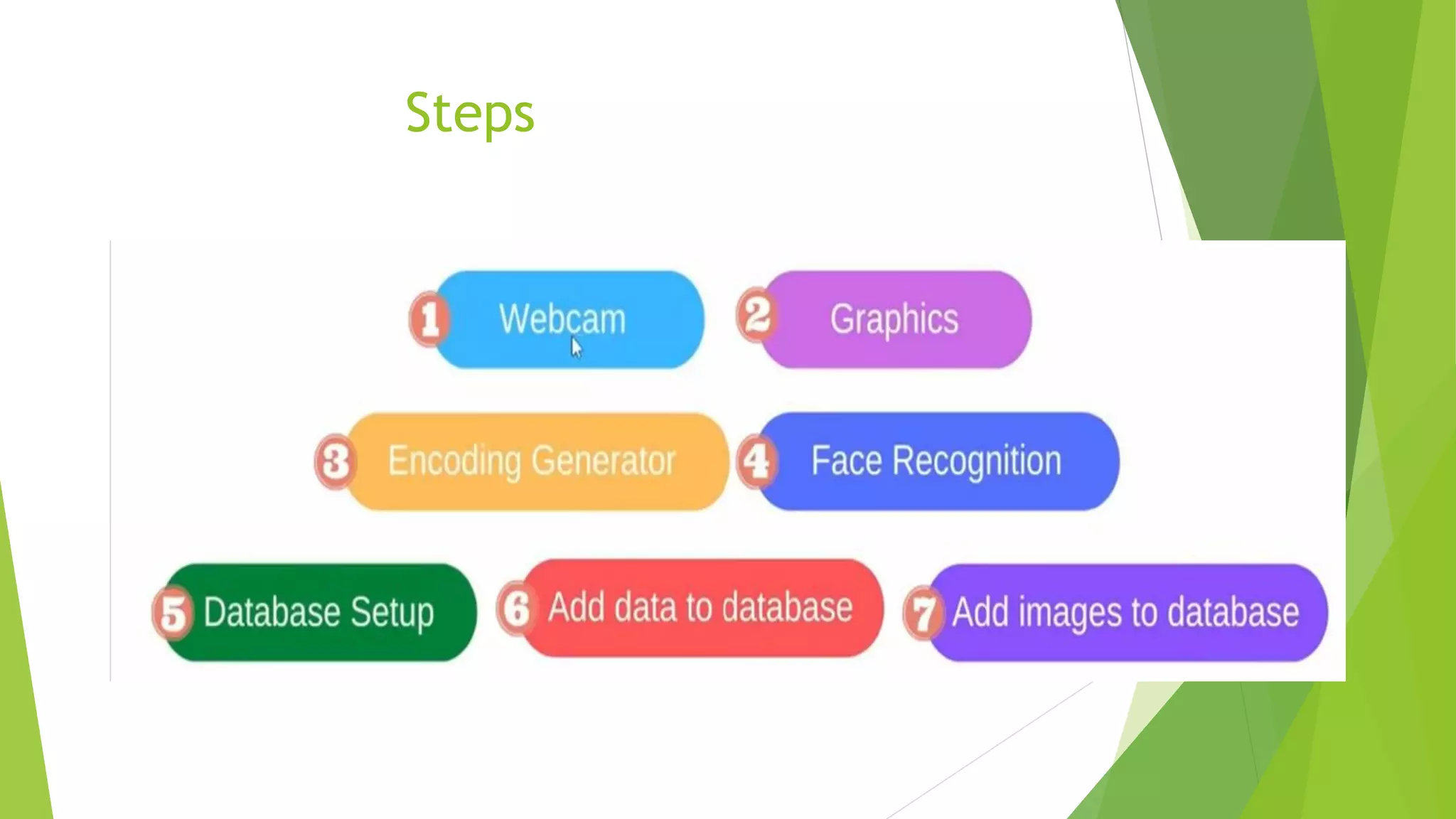 Steps

1 Webcam
2 Graphics
3 Encoding Generator
4 Face Recognition
5 Database Setup
6 Add data to database
7 Add images to database